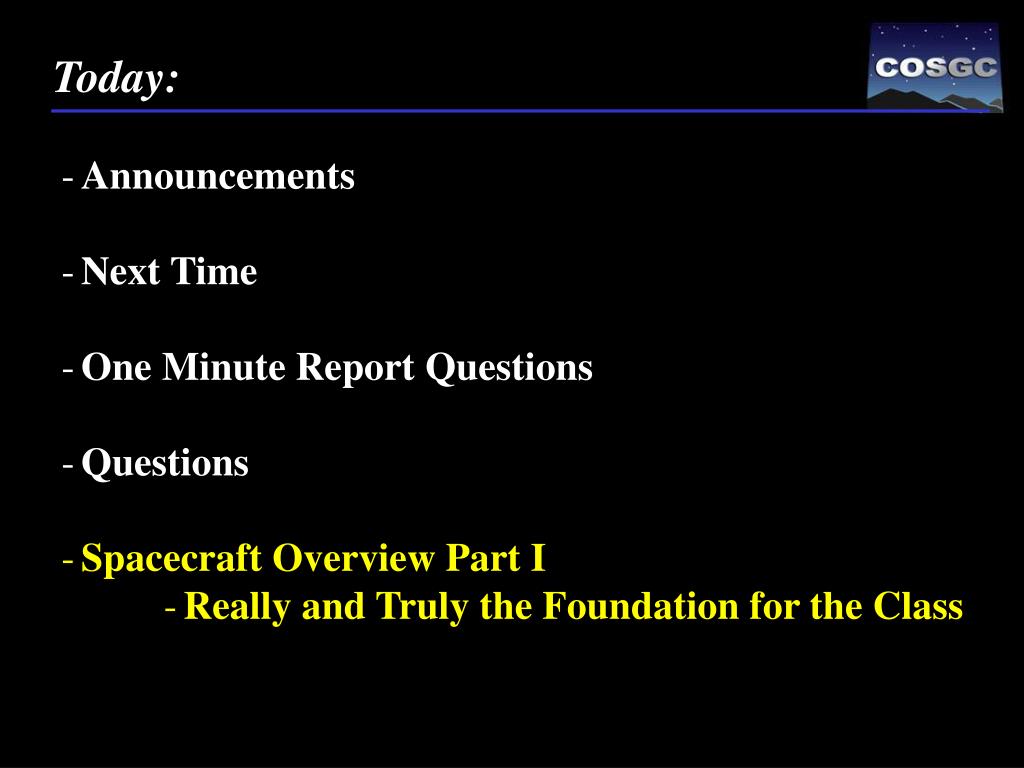 Today:

COSGC

- Announcements

- Next Time

- One Minute Report Questions

- Questions

- Spacecraft Overview Part I

- Really and Truly the Foundation for the Class